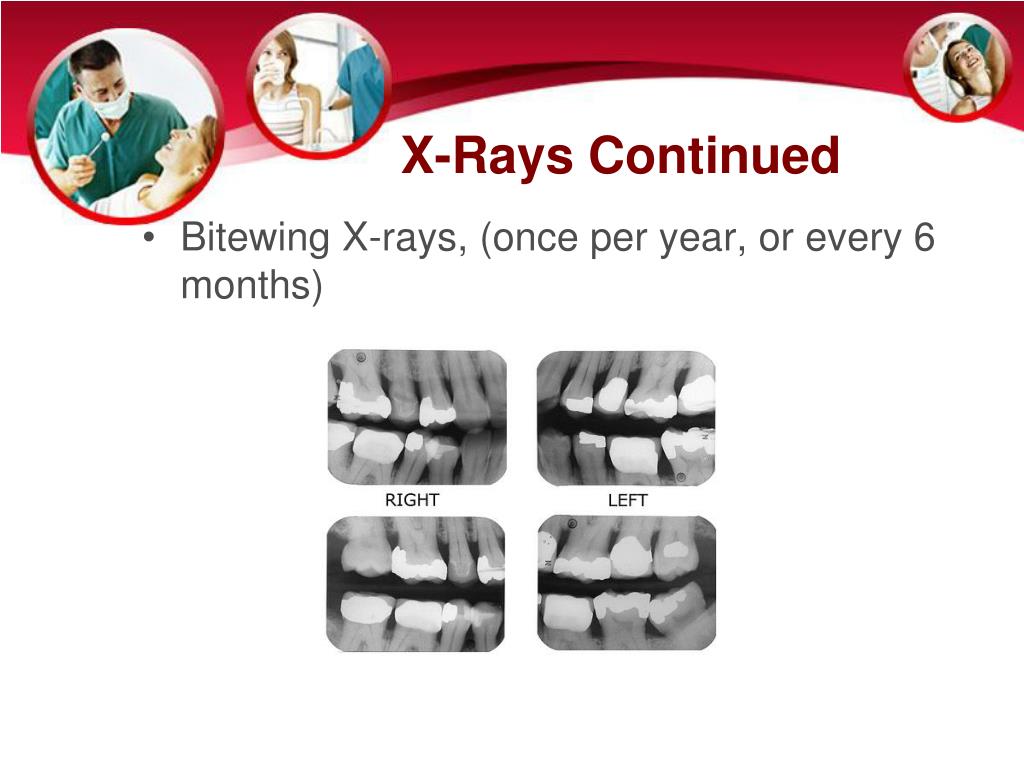 X-Rays Continued

• Bitewing X-rays, (once per year, or every 6 months)

RIGHT

LEFT